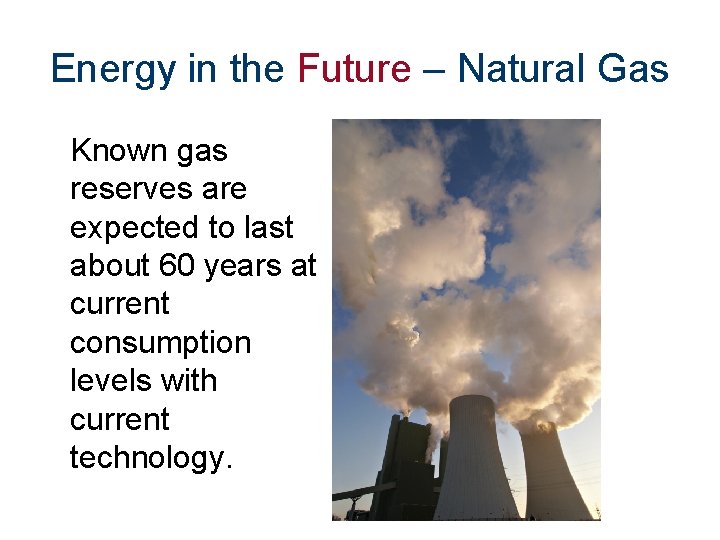 Energy in the Future – Natural Gas

Known gas reserves are expected to last about 60 years at current consumption levels with current technology.